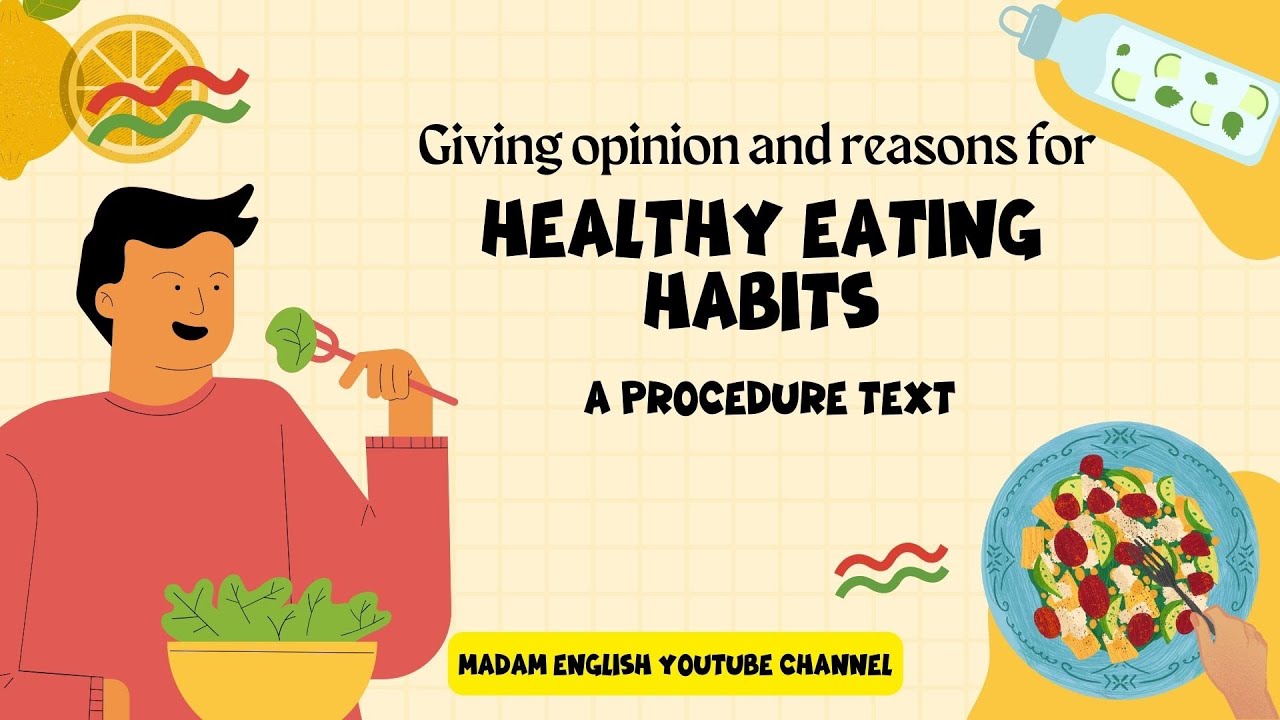 Giving opinion and reasons for

HEALTHY EATING HABITS

A PROCEDURE TEXT

MADAM ENGLISH YOUTUBE CHANNEL